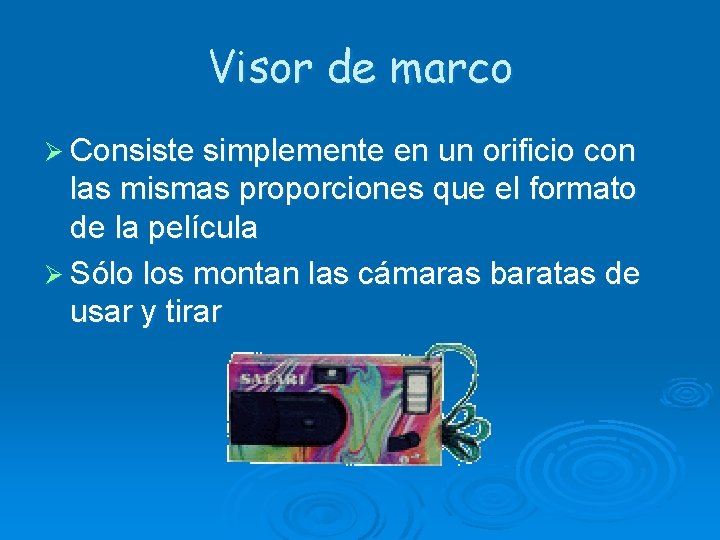 Visor de marco

➢ Consiste simplemente en un orificio con las mismas proporciones que el formato de la película

➢ Sólo los montan las cámaras baratas de usar y tirar

SAFARI